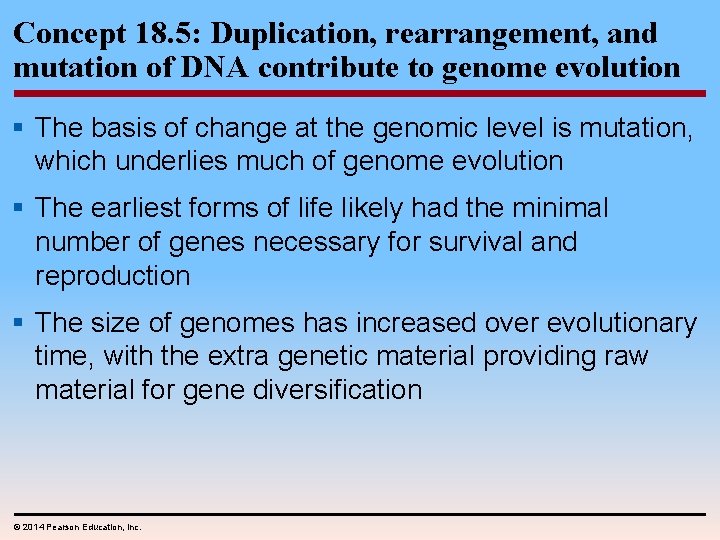 Concept 18.5: Duplication, rearrangement, and mutation of DNA contribute to genome evolution

▪ The basis of change at the genomic level is mutation, which underlies much of genome evolution

▪ The earliest forms of life likely had the minimal number of genes necessary for survival and reproduction

▪ The size of genomes has increased over evolutionary time, with the extra genetic material providing raw material for gene diversification

© 2014 Pearson Education, Inc.